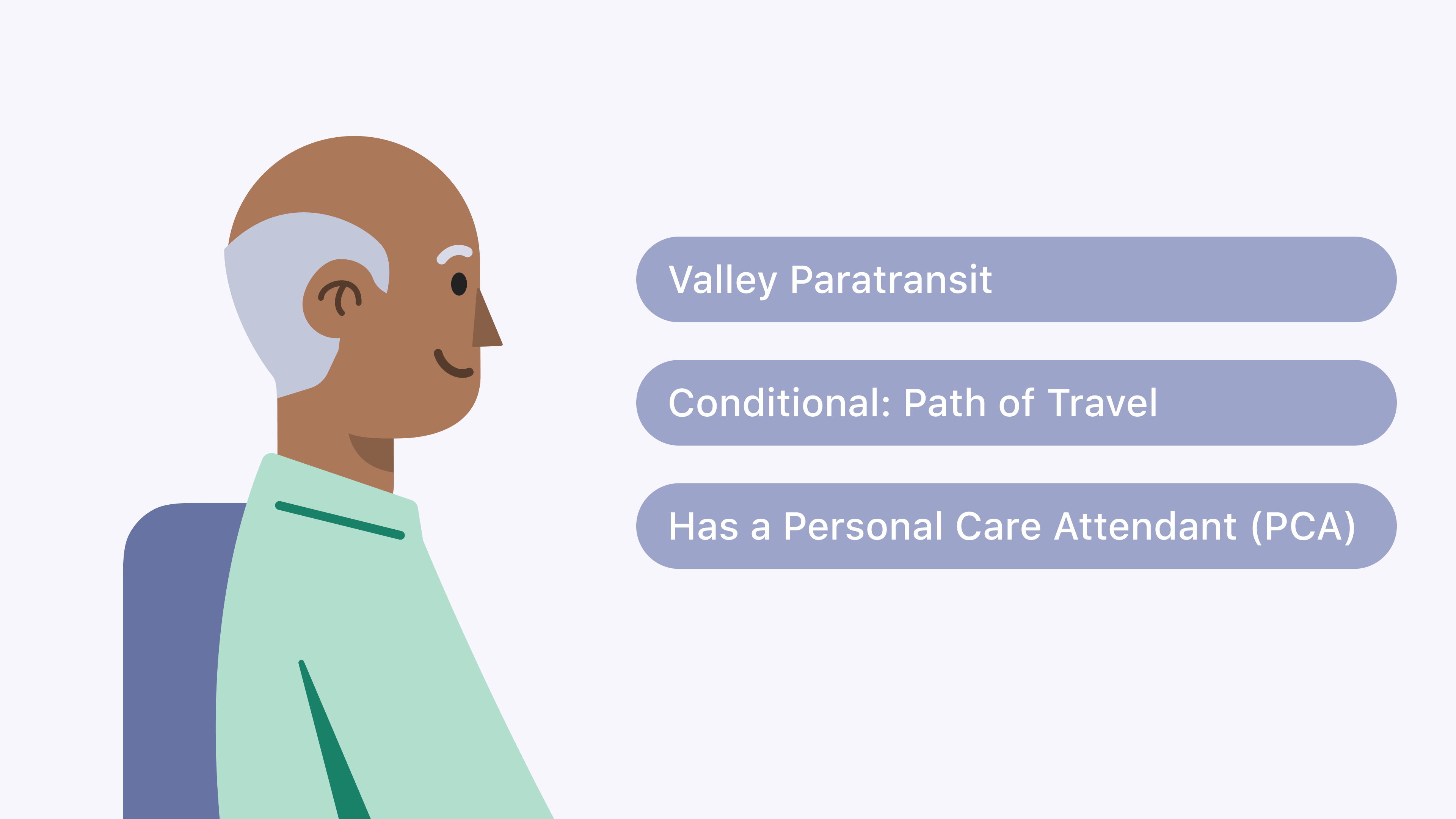 Valley Paratransit

Conditional: Path of Travel

Has a Personal Care Attendant (PCA)